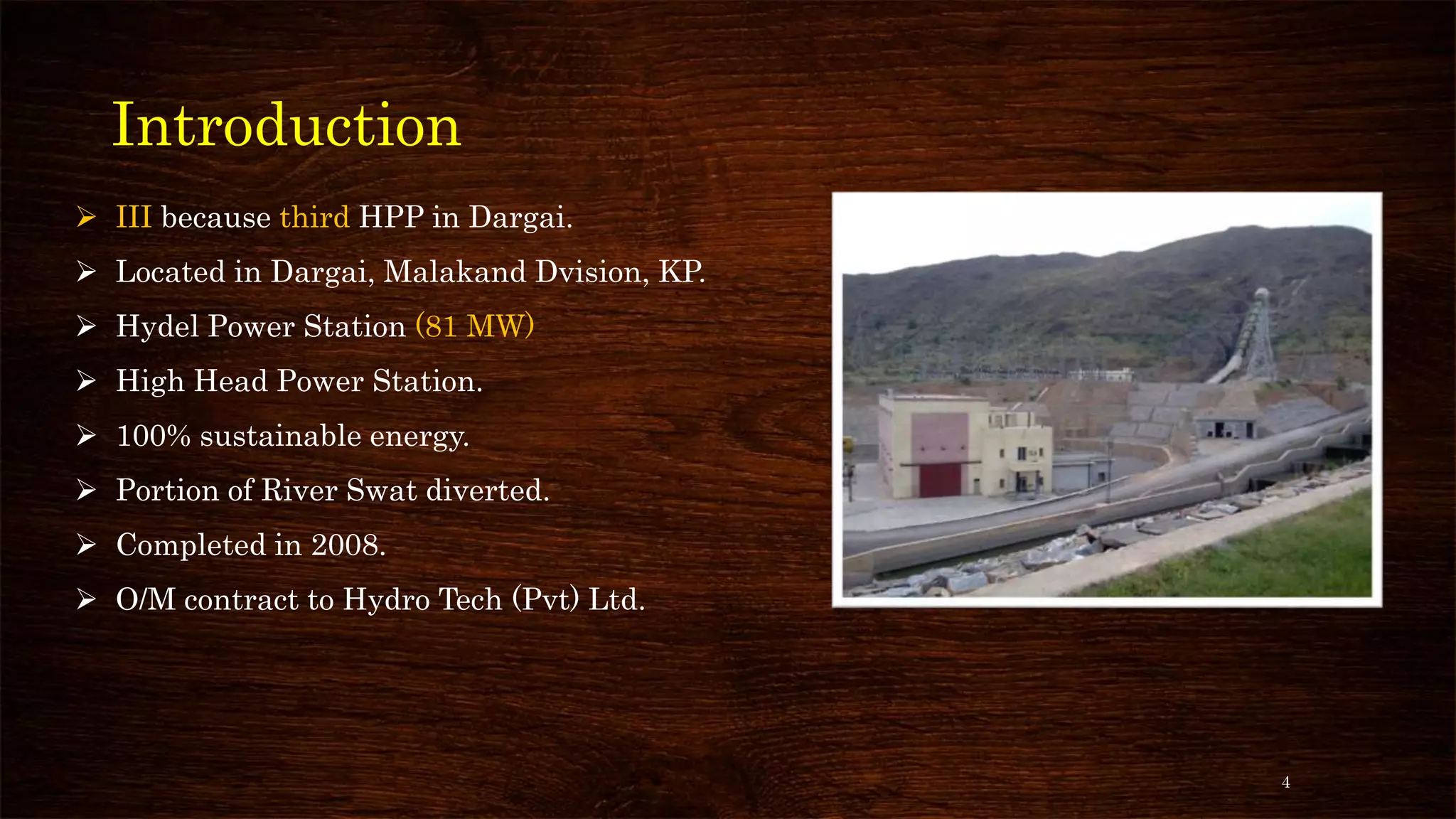 Introduction

➢ III because third HPP in Dargai.

➢ Located in Dargai, Malakand Dvision, KP.

➢ Hydel Power Station (81 MW)

➢ High Head Power Station.

➢ 100% sustainable energy.

➢ Portion of River Swat diverted.

➢ Completed in 2008.

➢ O/M contract to Hydro Tech (Pvt) Ltd.

4